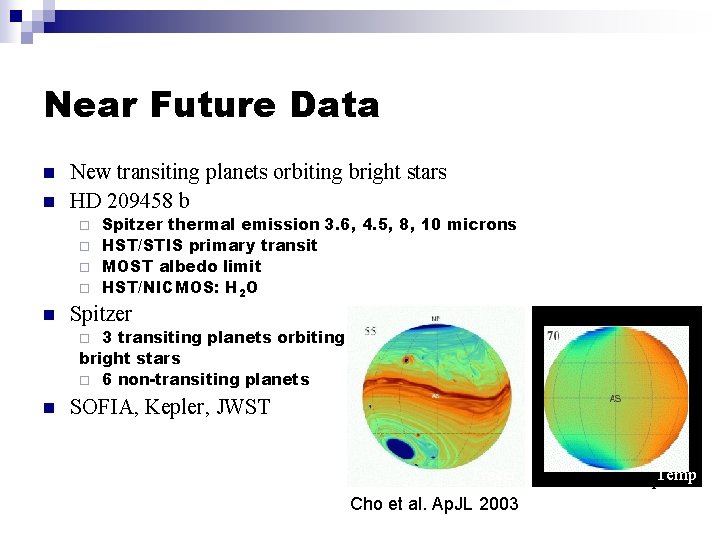 Near Future Data

New transiting planets orbiting bright stars

HD 209458 b

Spitzer thermal emission 3.6, 4.5, 8, 10 microns

HST/STIS primary transit

MOST albedo limit

HST/NICMOS: $H_2O$

Spitzer

3 transiting planets orbiting bright stars

6 non-transiting planets

SOFIA, Kepler, JWST

55

NP

AS

70

AS

Temp

Cho et al. ApJL 2003